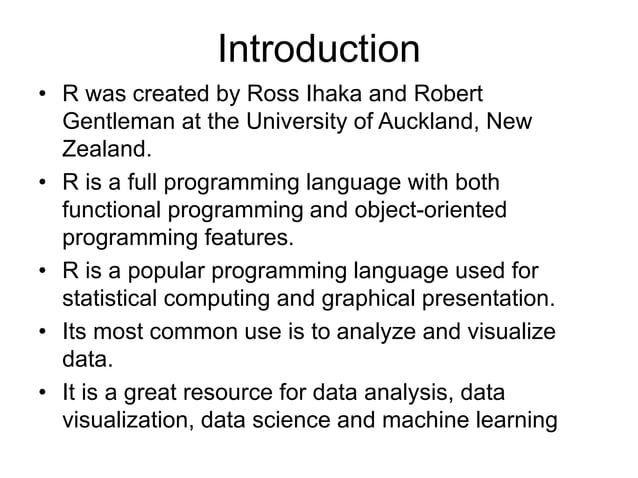 Introduction

• R was created by Ross Ihaka and Robert Gentleman at the University of Auckland, New Zealand.

• R is a full programming language with both functional programming and object-oriented programming features.

• R is a popular programming language used for statistical computing and graphical presentation.

• Its most common use is to analyze and visualize data.

• It is a great resource for data analysis, data visualization, data science and machine learning